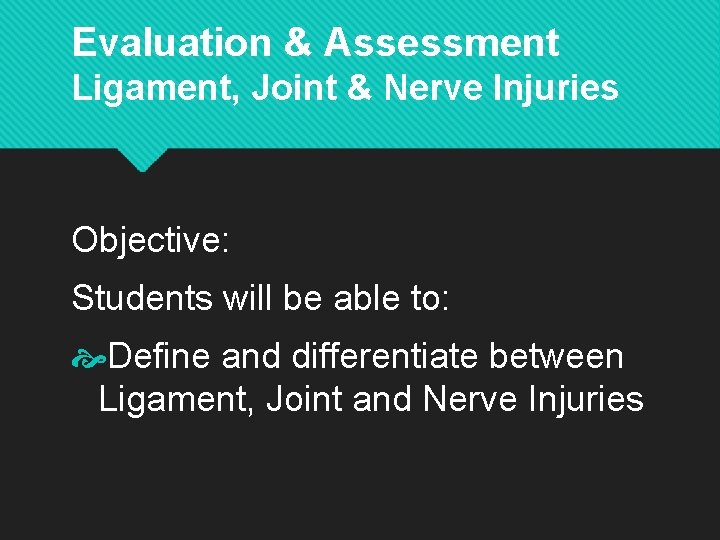 Evaluation & Assessment
Ligament, Joint & Nerve Injuries

Objective:

Students will be able to:

Define and differentiate between Ligament, Joint and Nerve Injuries